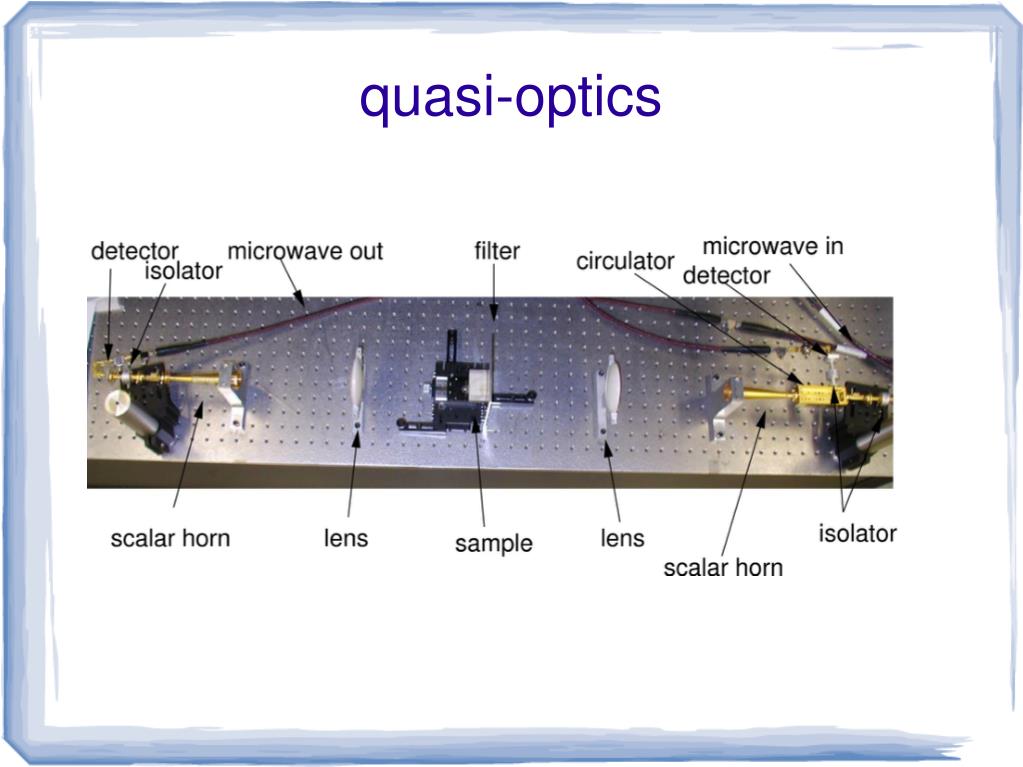 quasi-optics

detector
isolator
microwave out
filter
circulator
microwave in
detector

scalar horn
lens
sample
lens
scalar horn
isolator